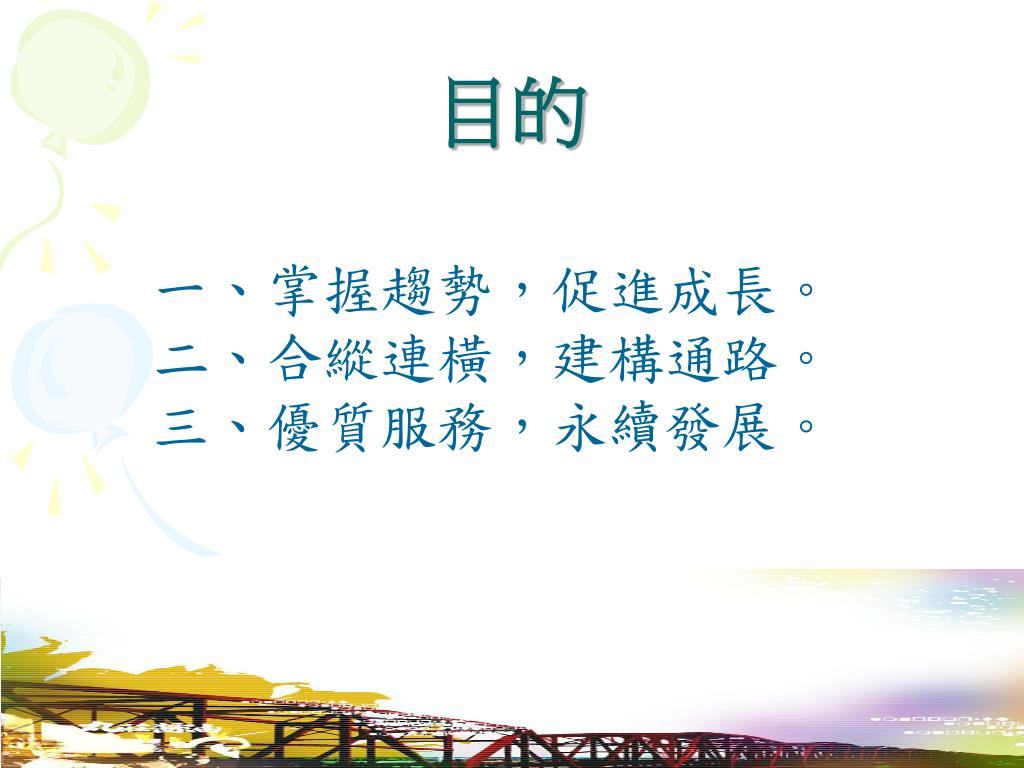 目的

一、掌握趨勢，促進成長。
二、合縱連橫，建構通路。
三、優質服務，永續發展。